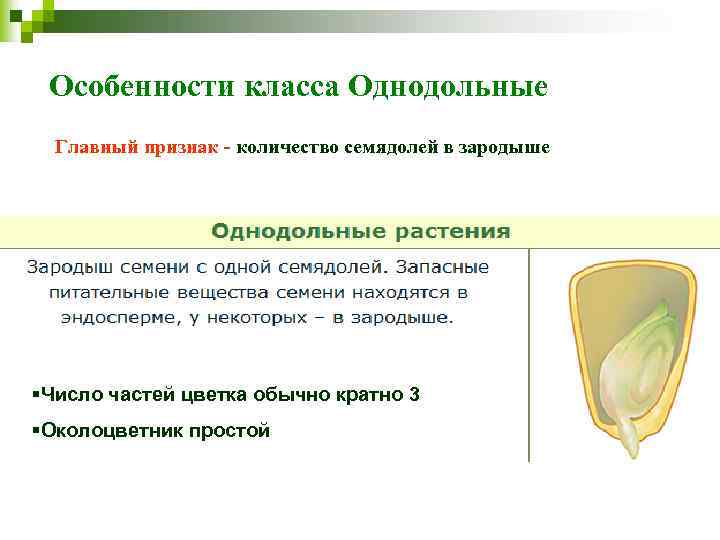 Особенности класса Однодольные

Главный признак - количество семядолей в зародыше

Однодольные растения

Зародыш семени с одной семядолей. Запасные питательные вещества семени находятся в эндосперме, у некоторых – в зародыше.

▪Число частей цветка обычно кратно 3

▪Околоцветник простой